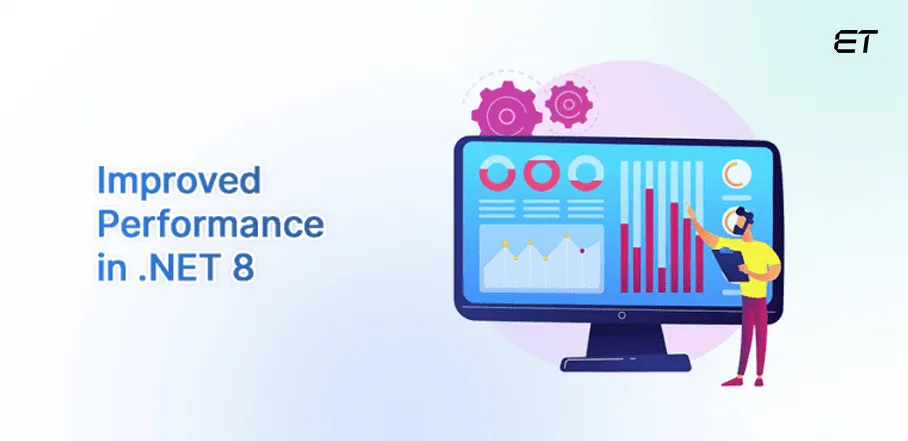 ET

Improved Performance in .NET 8